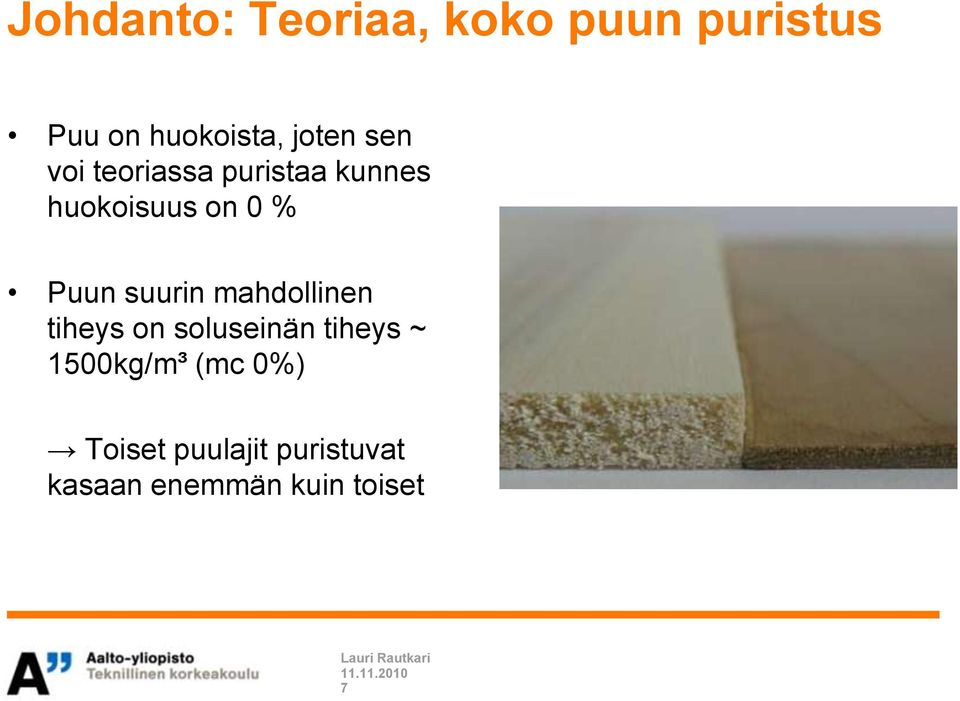 Johdanto: Teoriaa, koko puun puristus

• Puu on huokoista, joten sen voi teoriassa puristaa kunnes huokoisuus on 0 %

• Puun suurin mahdollinen tiheys on soluseinän tiheys ~ 1500kg/m³ (mc 0%)

→ Toiset puulajit puristuvat kasaan enemmän kuin toiset

A"

Aalto-yliopisto
Teknillinen korkeakoulu

Lauri Rautkari
11.11.2010
7